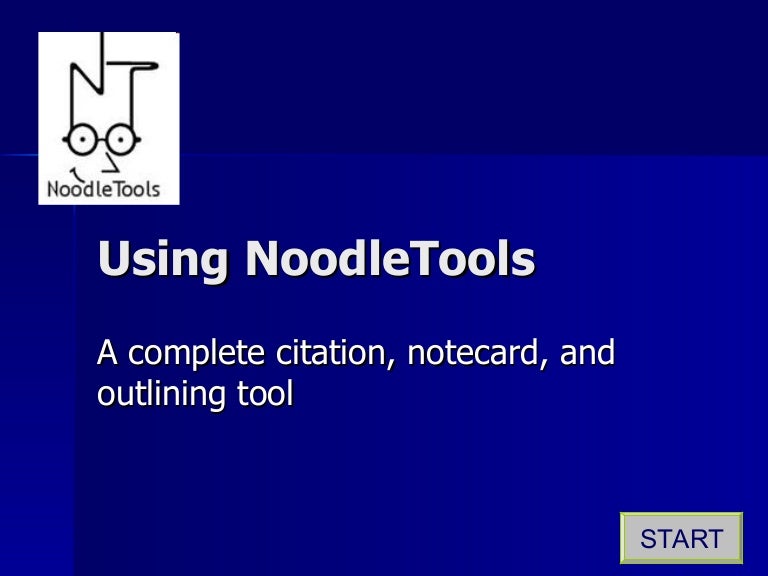 NoodleTools

Using NoodleTools

A complete citation, notecard, and outlining tool

START